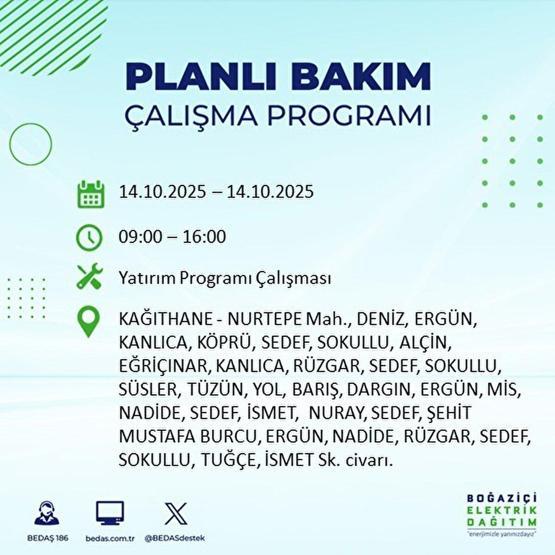 PLANLI BAKIM
ÇALIŞMA PROGRAMI

14.10.2025 – 14.10.2025

09:00 – 16:00

Yatırım Programı Çalışması

KAĞITHANE - NURTEPE Mah., DENİZ, ERGÜN, KANLICA, KÖPRÜ, SEDEF, SOKULLU, ALÇİN, EĞRİÇINAR, KANLICA, RÜZGAR, SEDEF, SOKULLU, SÜSLER, TÜZÜN, YOL, BARIŞ, DARGIN, ERGÜN, MİS, NADİDE, SEDEF, İSMET, NURAY, SEDEF, ŞEHİT MUSTAFA BURCU, ERGÜN, NADİDE, RÜZGAR, SEDEF, SOKULLU, TUĞÇE, İSMET Sk. civarı.

BEDAŞ 186
bedas.com.tr
@BEDASdestek

BOĞAZİÇİ
ELEKTRİK
DAĞITIM
"enerjimizle yanınızdayız"